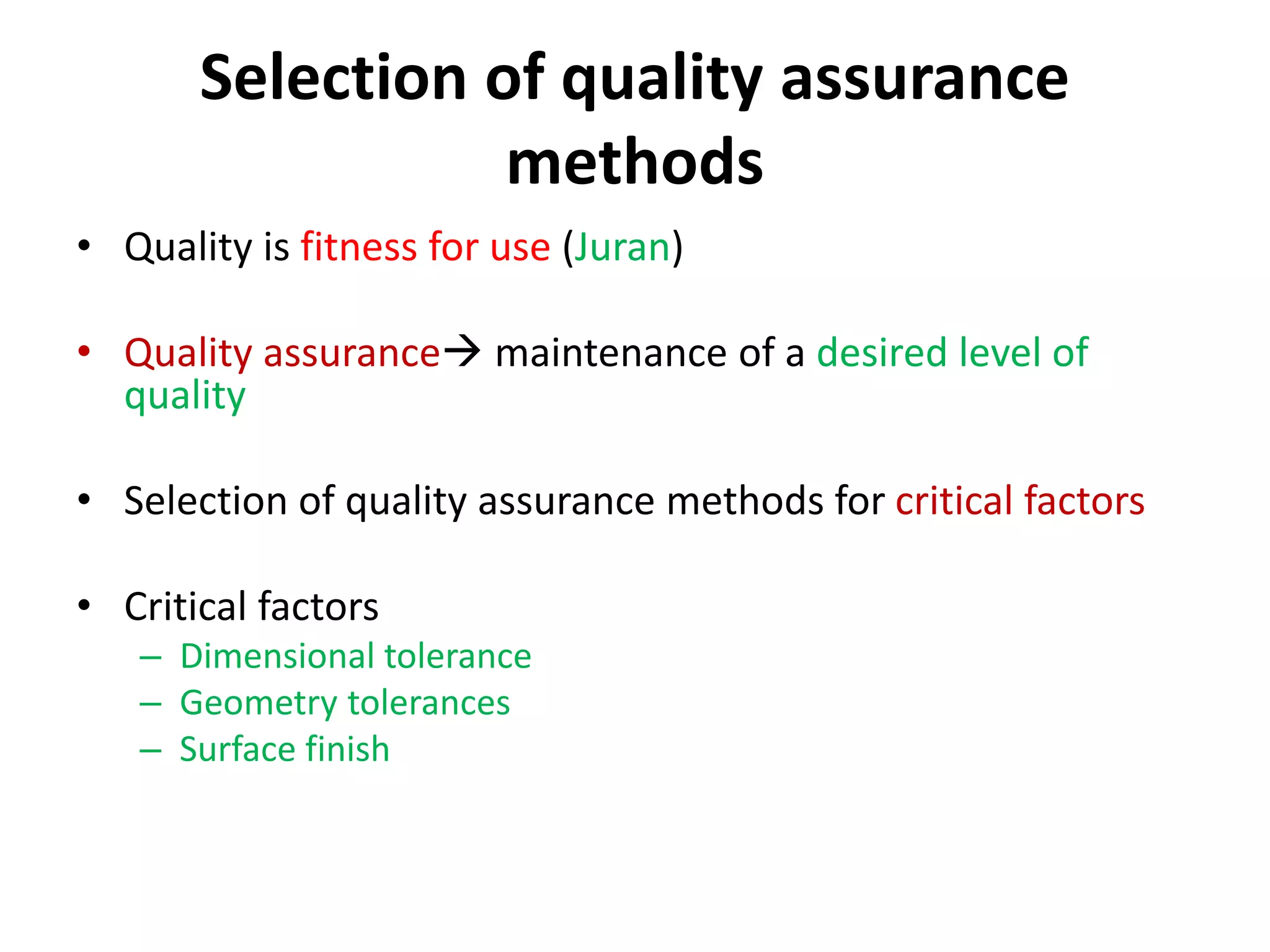 Selection of quality assurance methods

• Quality is fitness for use (Juran)

• Quality assurance→ maintenance of a desired level of quality

• Selection of quality assurance methods for critical factors

• Critical factors
– Dimensional tolerance
– Geometry tolerances
– Surface finish